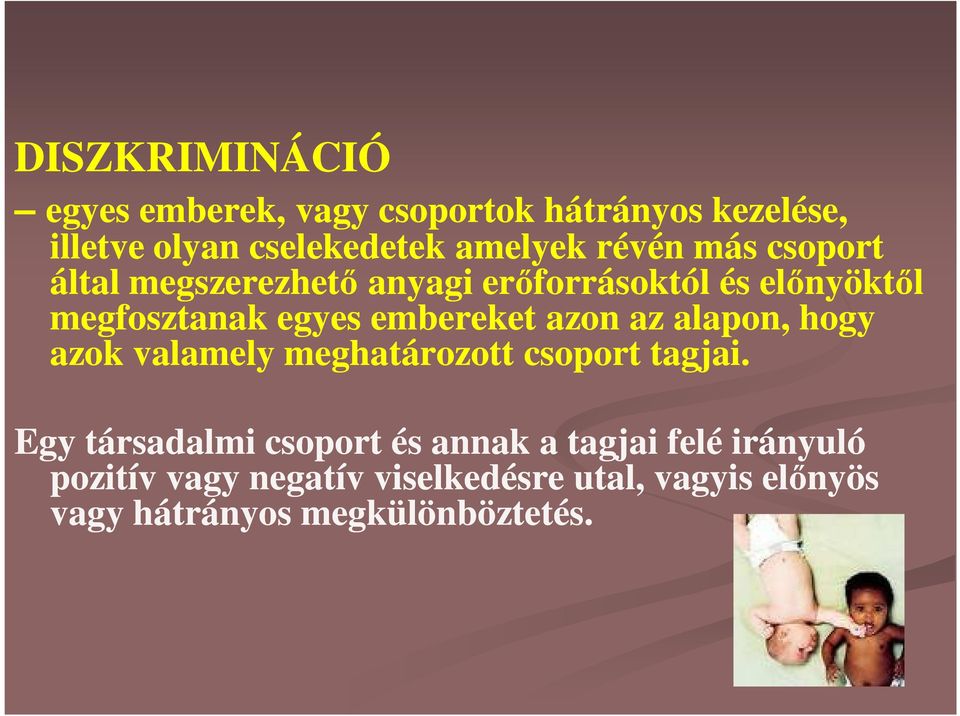 DISZKRIMINÁCIÓ

– egyes emberek, vagy csoportok hátrányos kezelése, illetve olyan cselekedetek amelyek révén más csoport által megszerezhető anyagi erőforrásoktól és előnyöktől megfosztanak egyes embereket azon az alapon, hogy azok valamely meghatározott csoport tagjai.

Egy társadalmi csoport és annak a tagjai felé irányuló pozitív vagy negatív viselkedésre utal, vagyis előnyös vagy hátrányos megkülönböztetés.